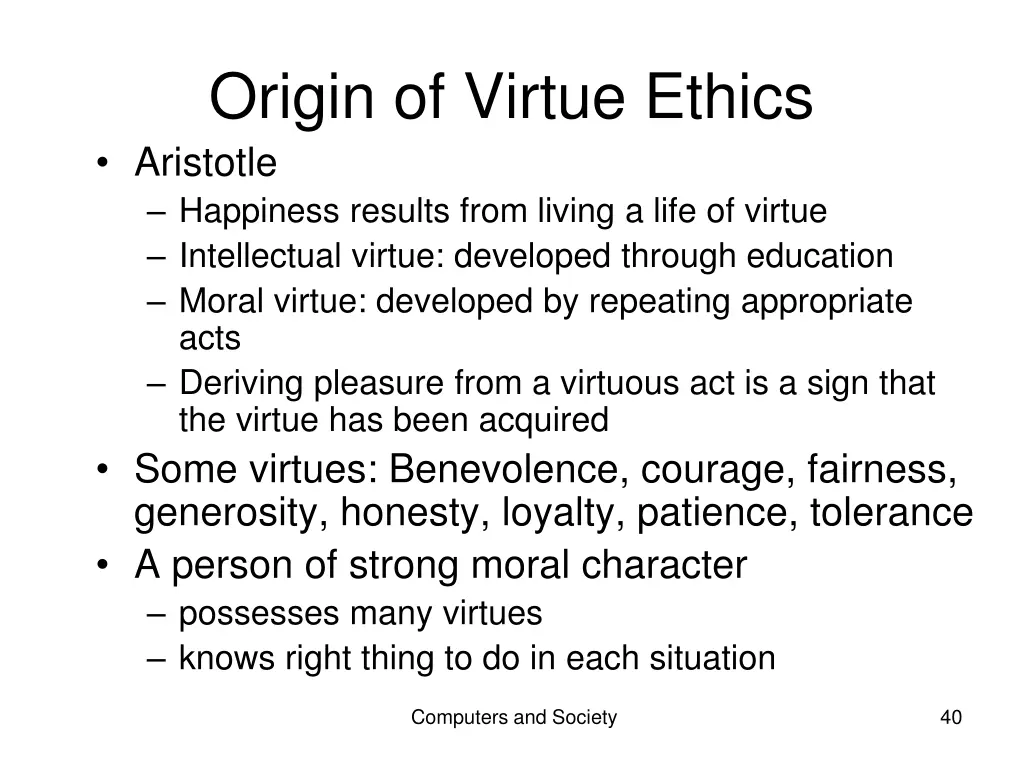 Origin of Virtue Ethics

• Aristotle
  – Happiness results from living a life of virtue
  – Intellectual virtue: developed through education
  – Moral virtue: developed by repeating appropriate acts
  – Deriving pleasure from a virtuous act is a sign that the virtue has been acquired
• Some virtues: Benevolence, courage, fairness, generosity, honesty, loyalty, patience, tolerance
• A person of strong moral character
  – possesses many virtues
  – knows right thing to do in each situation

Computers and Society

40